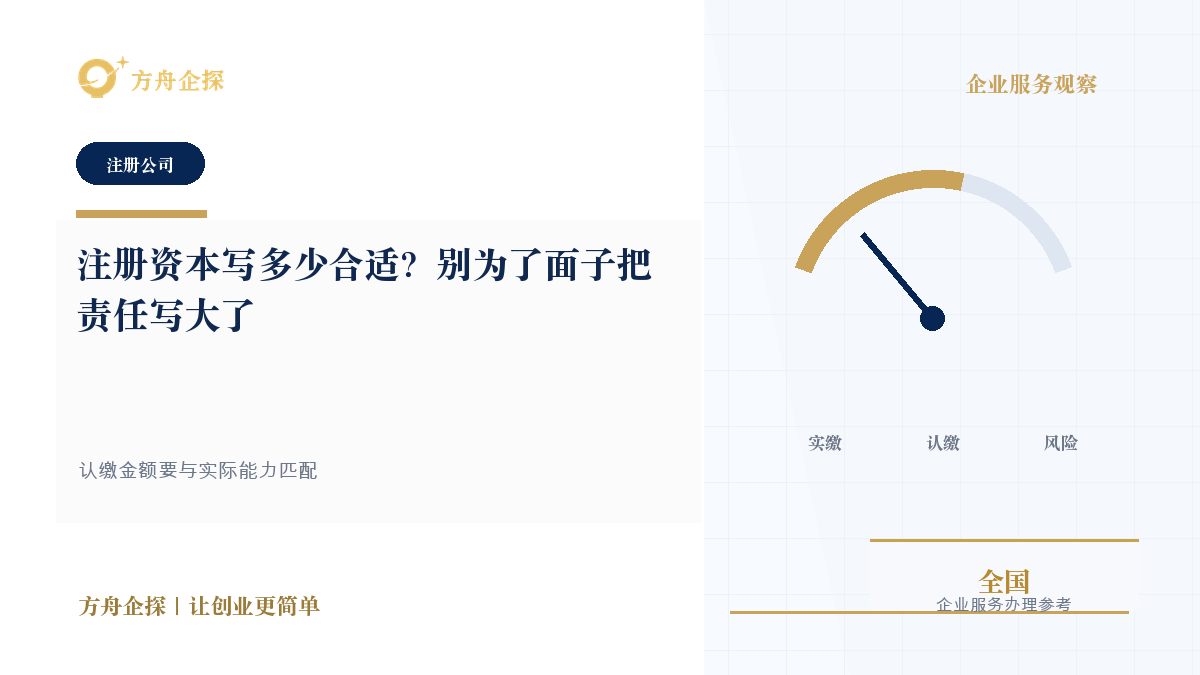 方舟企探

注册公司

注册资本写多少合适？别为了面子把责任写大了

认缴金额要与实际能力匹配

方舟企探 | 让创业更简单

企业服务观察

实缴

认缴

风险

全国

企业服务办理参考